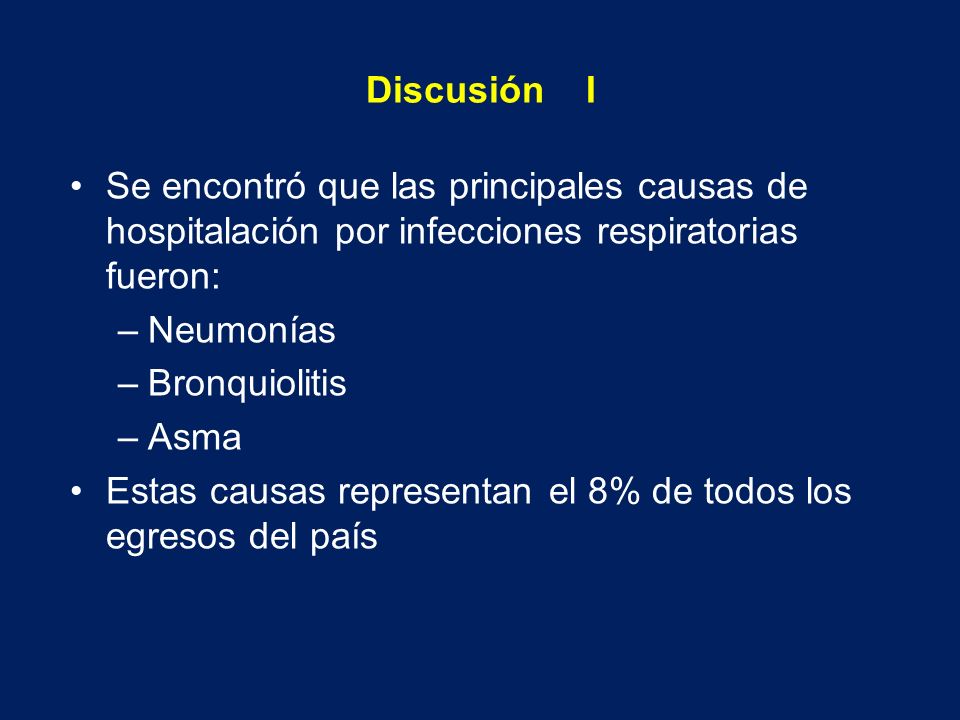 Discusión I

• Se encontró que las principales causas de hospitalación por infecciones respiratorias fueron:
– Neumonías
– Bronquiolitis
– Asma
• Estas causas representan el 8% de todos los egresos del país